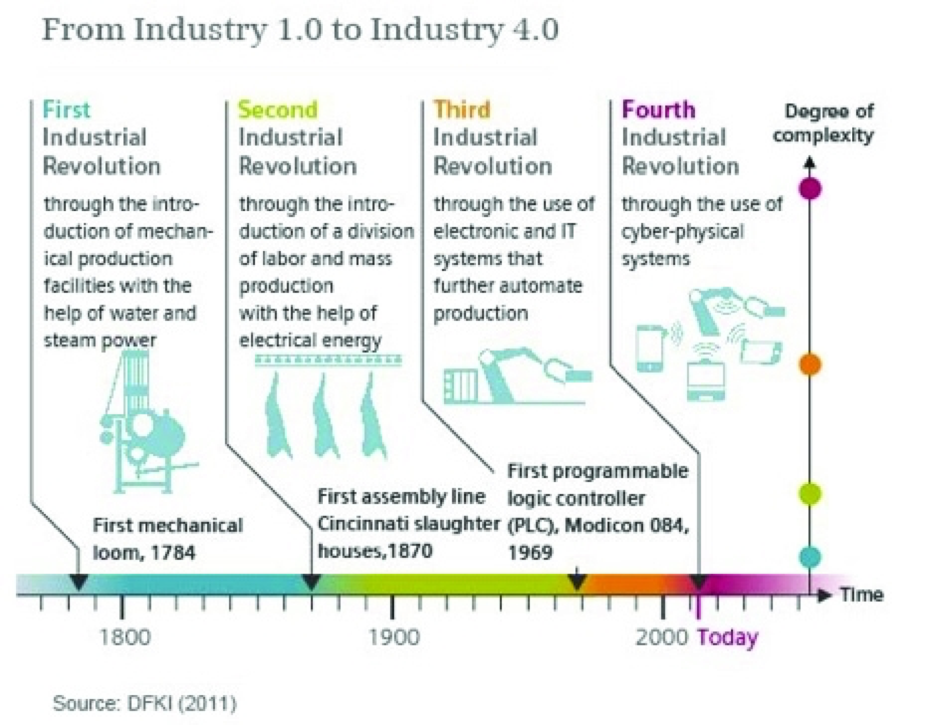 From Industry 1.0 to Industry 4.0

First Industrial Revolution

through the introduction of mechanical production facilities with the help of water and steam power

Second Industrial Revolution

through the introduction of a division of labor and mass production with the help of electrical energy

Third Industrial Revolution

through the use of electronic and IT systems that further automate production

Fourth Industrial Revolution

through the use of cyber-physical systems

Degree of complexity

First mechanical loom, 1784

First assembly line Cincinnati slaughter houses,1870

First programmable logic controller (PLC), Modicon 084, 1969

Time

1800

1900

2000

Today

Source: DFKI (2011)